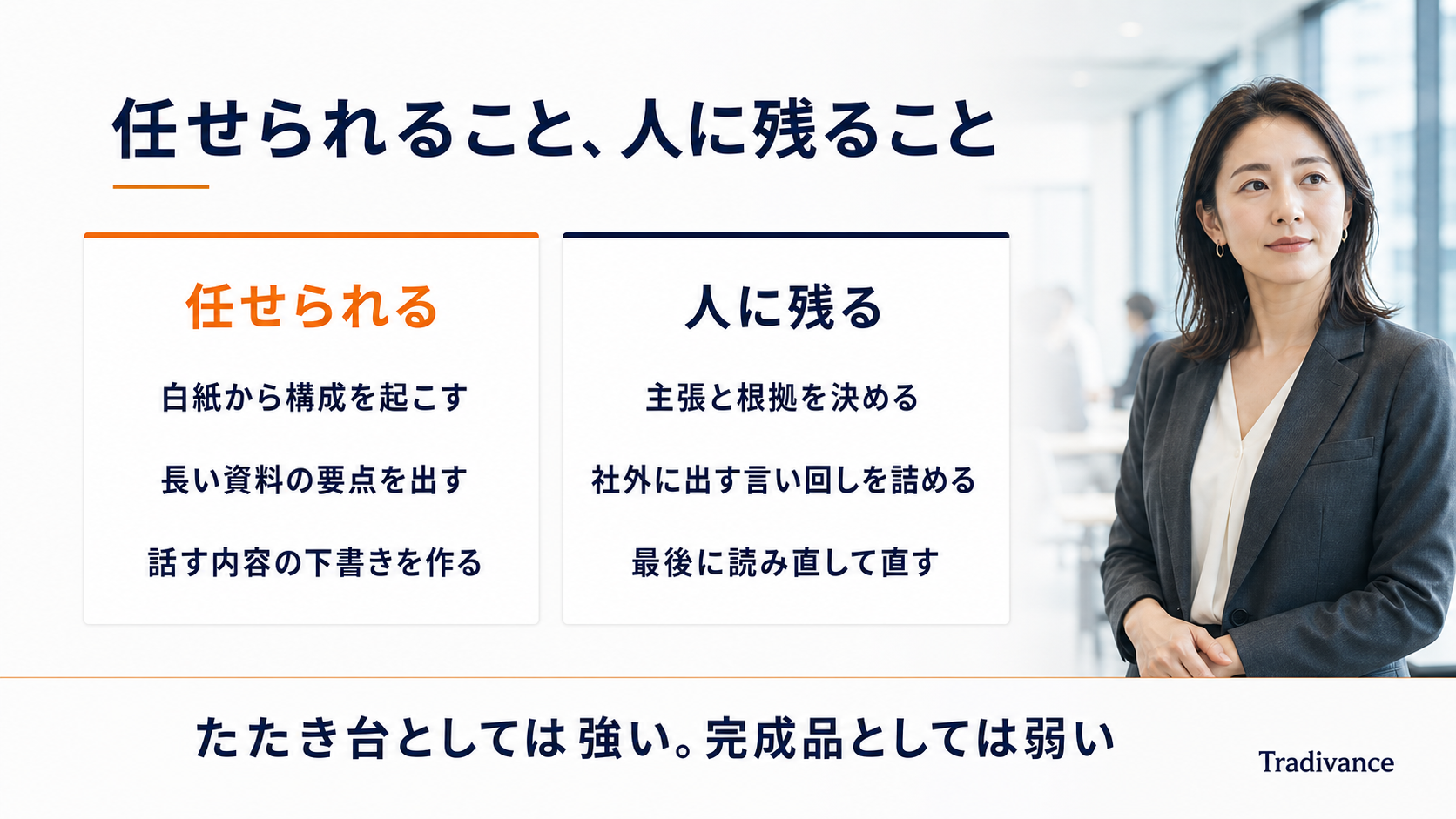 任せられること、人に残ること

任せられる

白紙から構成を起こす

長い資料の要点を出す

話す内容の下書きを作る

人に残る

主張と根拠を決める

社外に出す言い回しを詰める

最後に読み直して直す

たたき台としては強い。完成品としては弱い

Tradivance